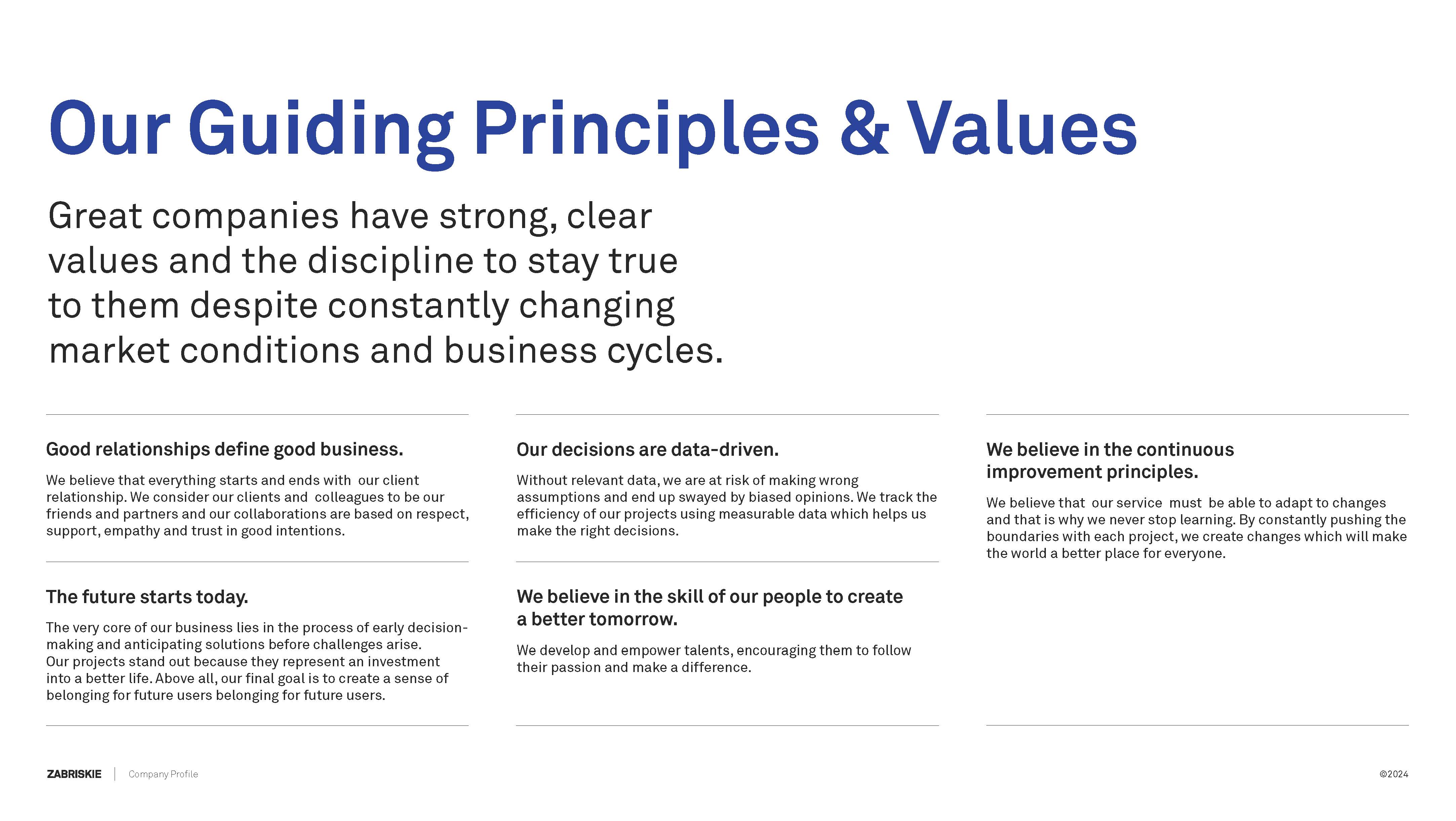 Our Guiding Principles & Values

Great companies have strong, clear values and the discipline to stay true to them despite constantly changing market conditions and business cycles.

Good relationships define good business.

We believe that everything starts and ends with our client relationship. We consider our clients and colleagues to be our friends and partners and our collaborations are based on respect, support, empathy and trust in good intentions.

The future starts today.

The very core of our business lies in the process of early decision-making and anticipating solutions before challenges arise.
Our projects stand out because they represent an investment into a better life. Above all, our final goal is to create a sense of belonging for future users belonging for future users.

Our decisions are data-driven.

Without relevant data, we are at risk of making wrong assumptions and end up swayed by biased opinions. We track the efficiency of our projects using measurable data which helps us make the right decisions.

We believe in the skill of our people to create a better tomorrow.

We develop and empower talents, encouraging them to follow their passion and make a difference.

We believe in the continuous improvement principles.

We believe that our service must be able to adapt to changes and that is why we never stop learning. By constantly pushing the boundaries with each project, we create changes which will make the world a better place for everyone.

ZABRISKIE | Company Profile

©2024